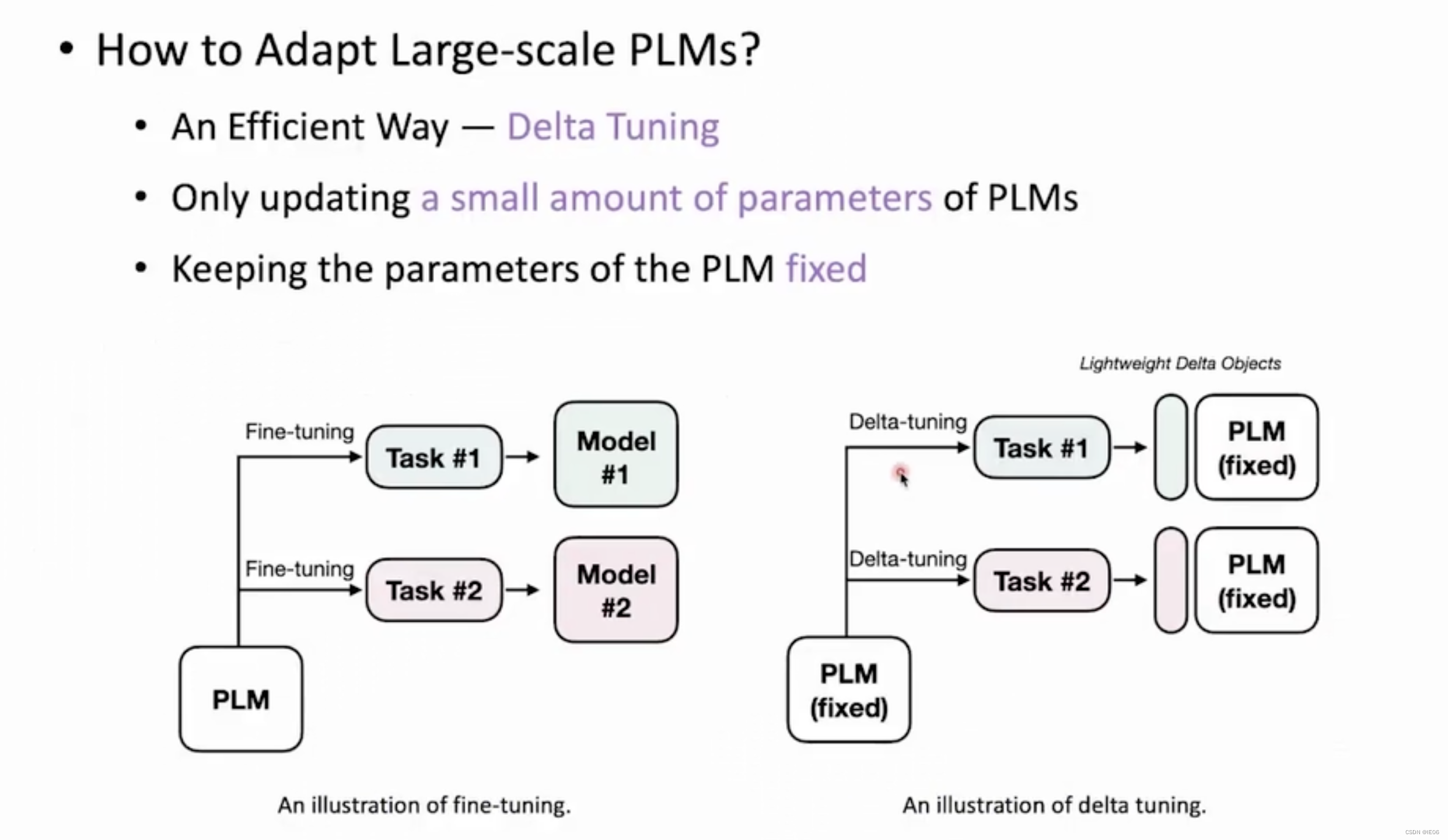 • How to Adapt Large-scale PLMs?

• An Efficient Way — Delta Tuning

• Only updating a small amount of parameters of PLMs

• Keeping the parameters of the PLM fixed

Fine-tuning

Task #1

Model #1

Fine-tuning

Task #2

Model #2

PLM

An illustration of fine-tuning.

Lightweight Delta Objects

Delta-tuning

Task #1

PLM (fixed)

Delta-tuning

Task #2

PLM (fixed)

PLM (fixed)

An illustration of delta tuning.

CSDN @IE06